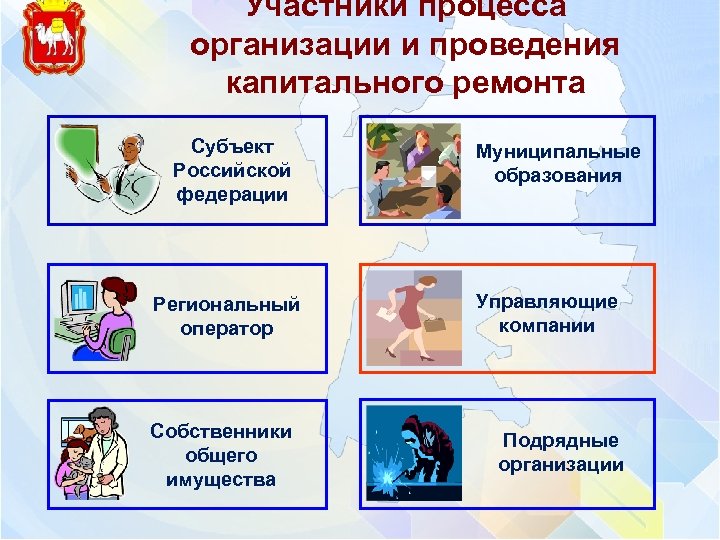 Участники процесса организации и проведения капитального ремонта

Субъект Российской федерации

Муниципальные образования

Региональный оператор

Управляющие компании

Собственники общего имущества

Подрядные организации